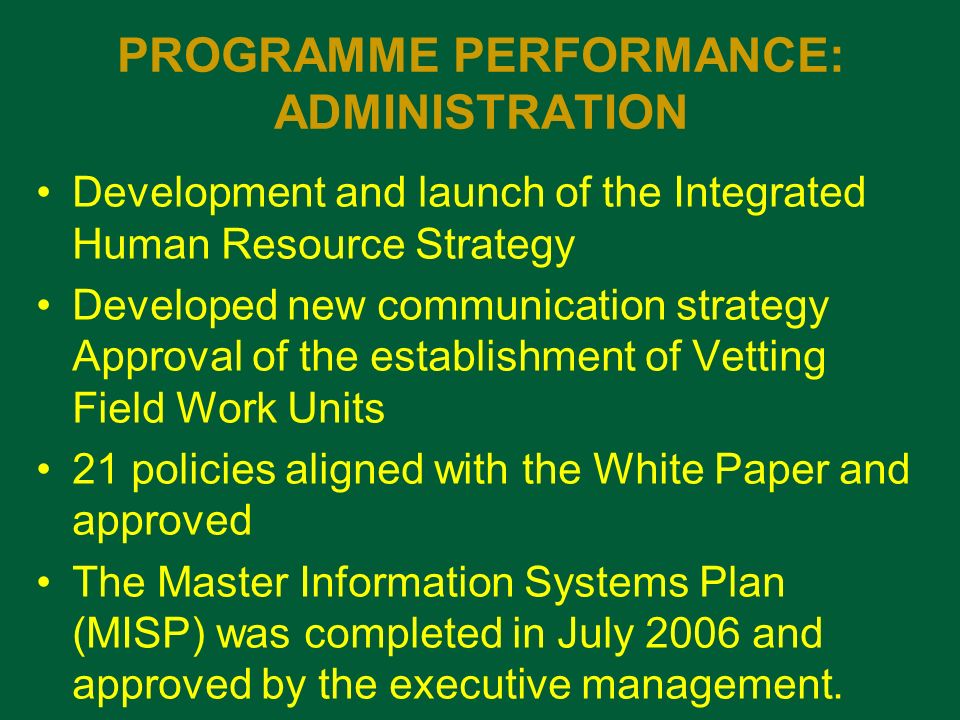 PROGRAMME PERFORMANCE: ADMINISTRATION

• Development and launch of the Integrated Human Resource Strategy

• Developed new communication strategy Approval of the establishment of Vetting Field Work Units

• 21 policies aligned with the White Paper and approved

• The Master Information Systems Plan (MISP) was completed in July 2006 and approved by the executive management.